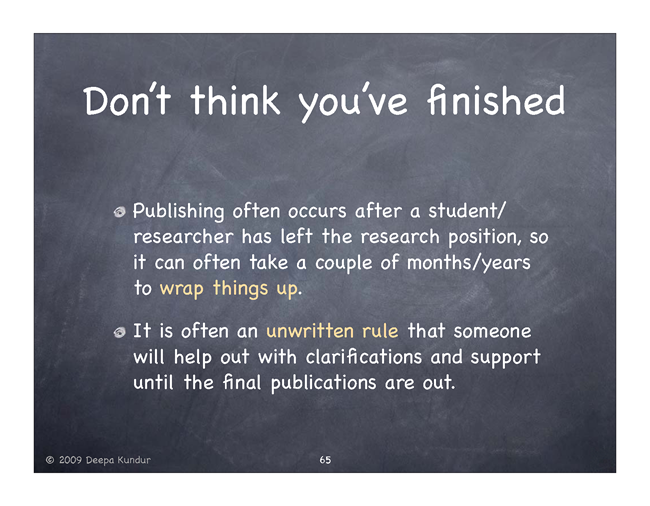 Don't think you've finished

Publishing often occurs after a student/researcher has left the research position, so it can often take a couple of months/years to wrap things up.

It is often an unwritten rule that someone will help out with clarifications and support until the final publications are out.

© 2009 Deepa Kundur

65